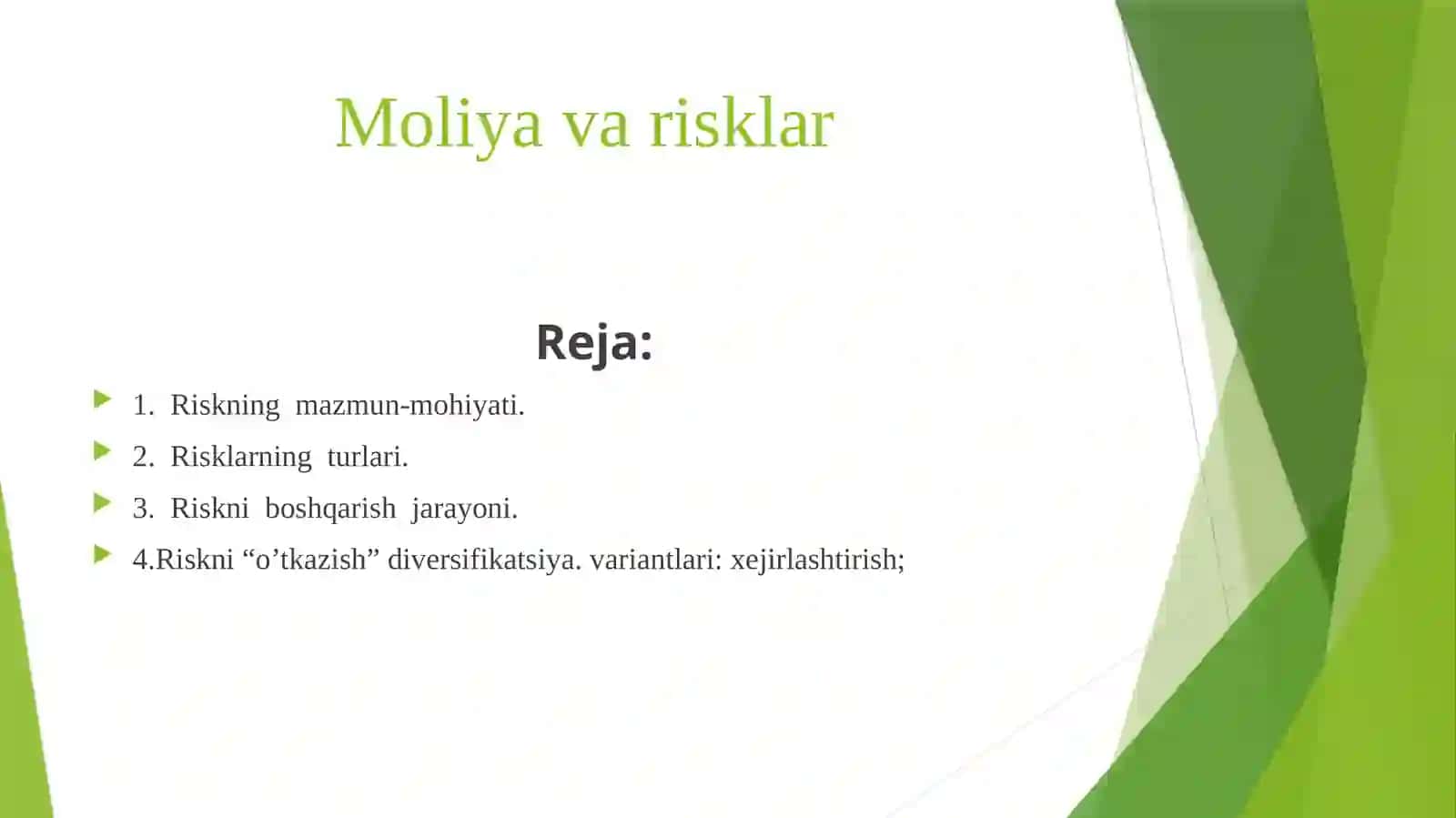 Moliya va risklar

Reja:

1. Riskning mazmun-mohiyati.
2. Risklarning turlari.
3. Riskni boshqarish jarayoni.
4.Riskni “o’tkazish” diversifikatsiya. variantlari: xejirlashtirish;